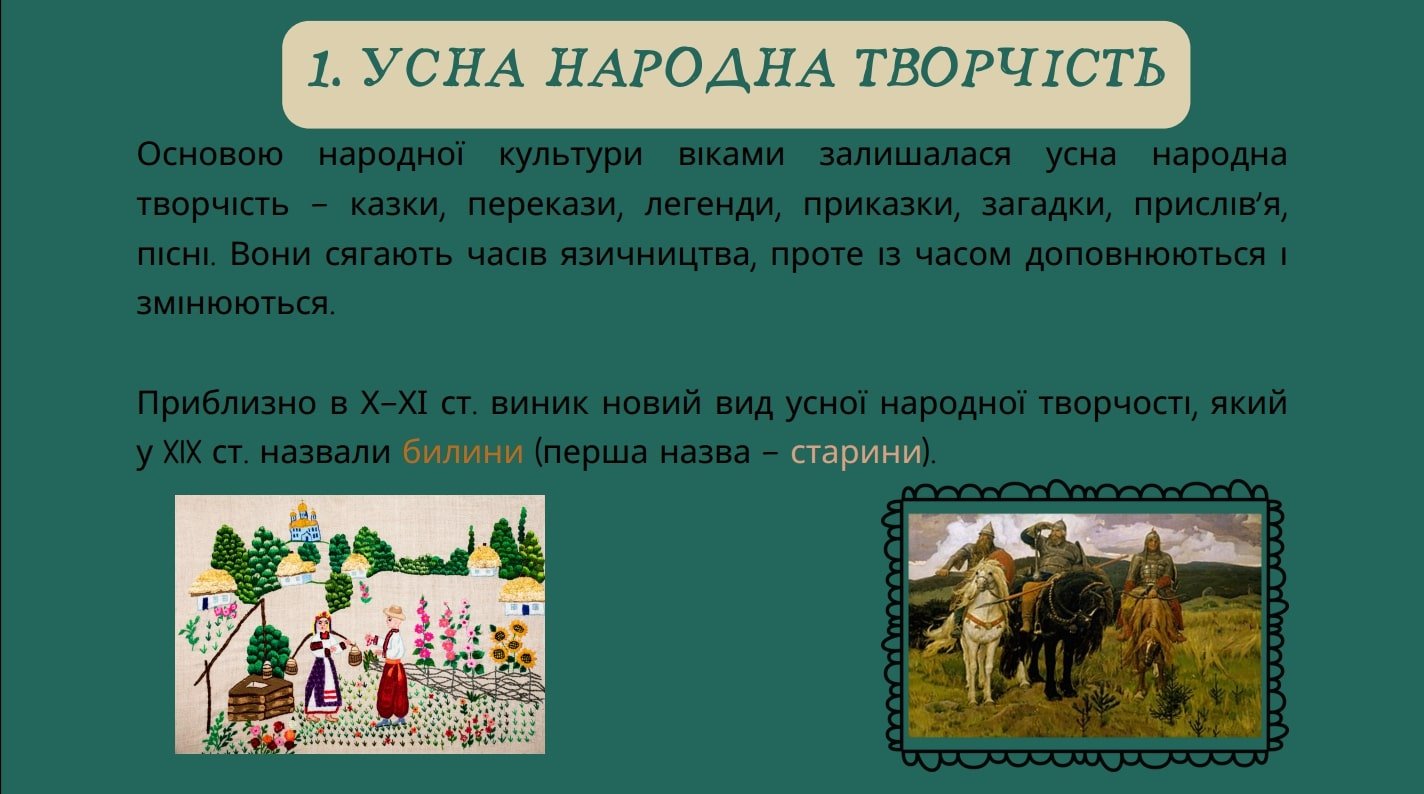 1. УСНА НАРОДНА ТВОРЧІСТЬ

Основою народної культури віками залишалася усна народна творчість – казки, перекази, легенди, приказки, загадки, прислів'я, пісні. Вони сягають часів язичництва, проте із часом доповнюються і змінюються.

Приблизно в X–XI ст. виник новий вид усної народної творчості, який у XIX ст. назвали билини (перша назва – старини).